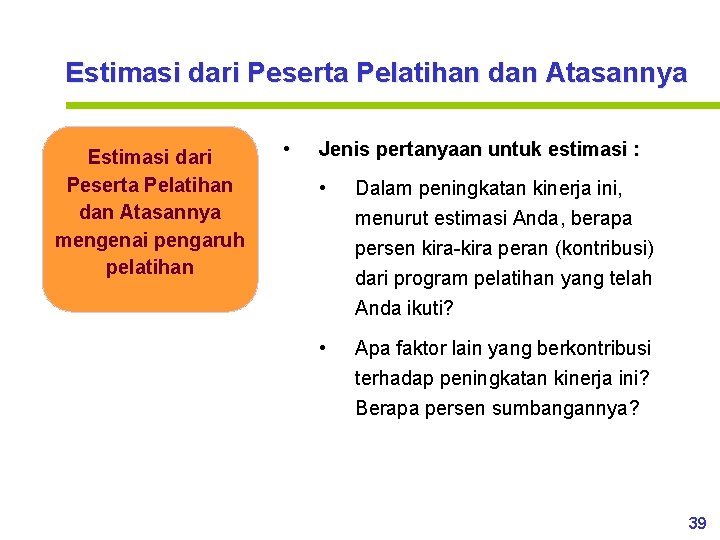 Estimasi dari Peserta Pelatihan dan Atasannya

Estimasi dari Peserta Pelatihan dan Atasannya mengenai pengaruh pelatihan

• Jenis pertanyaan untuk estimasi :

• Dalam peningkatan kinerja ini, menurut estimasi Anda, berapa persen kira-kira peran (kontribusi) dari program pelatihan yang telah Anda ikuti?

• Apa faktor lain yang berkontribusi terhadap peningkatan kinerja ini? Berapa persen sumbangannya?

39